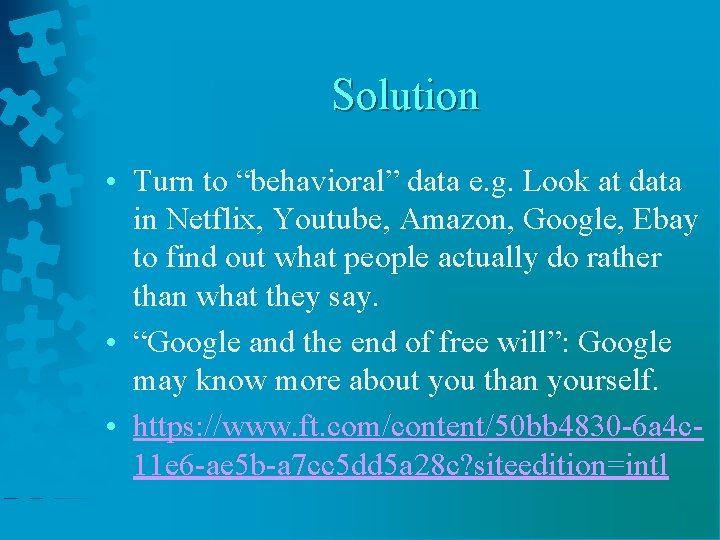 Solution

• Turn to “behavioral” data e.g. Look at data in Netflix, Youtube, Amazon, Google, Ebay to find out what people actually do rather than what they say.

• “Google and the end of free will”: Google may know more about you than yourself.

• https://www.ft.com/content/50bb4830-6a4c-11e6-ae5b-a7cc5dd5a28c?siteedition=intl